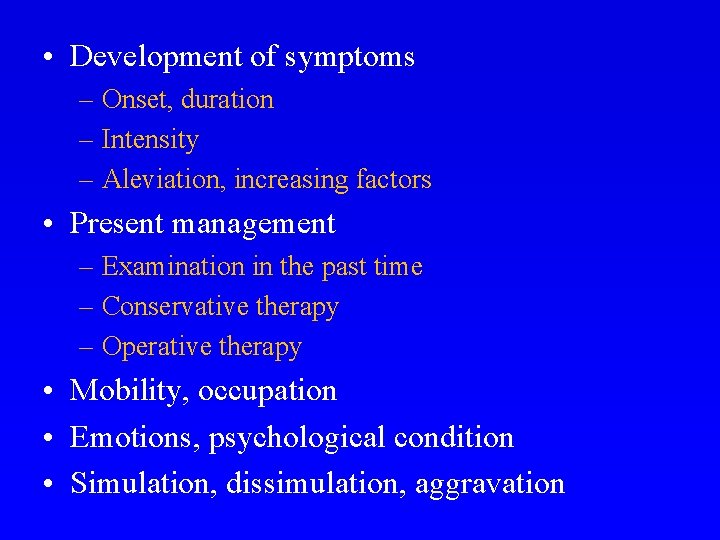 • Development of symptoms
– Onset, duration
– Intensity
– Aleviation, increasing factors
• Present management
– Examination in the past time
– Conservative therapy
– Operative therapy
• Mobility, occupation
• Emotions, psychological condition
• Simulation, dissimulation, aggravation